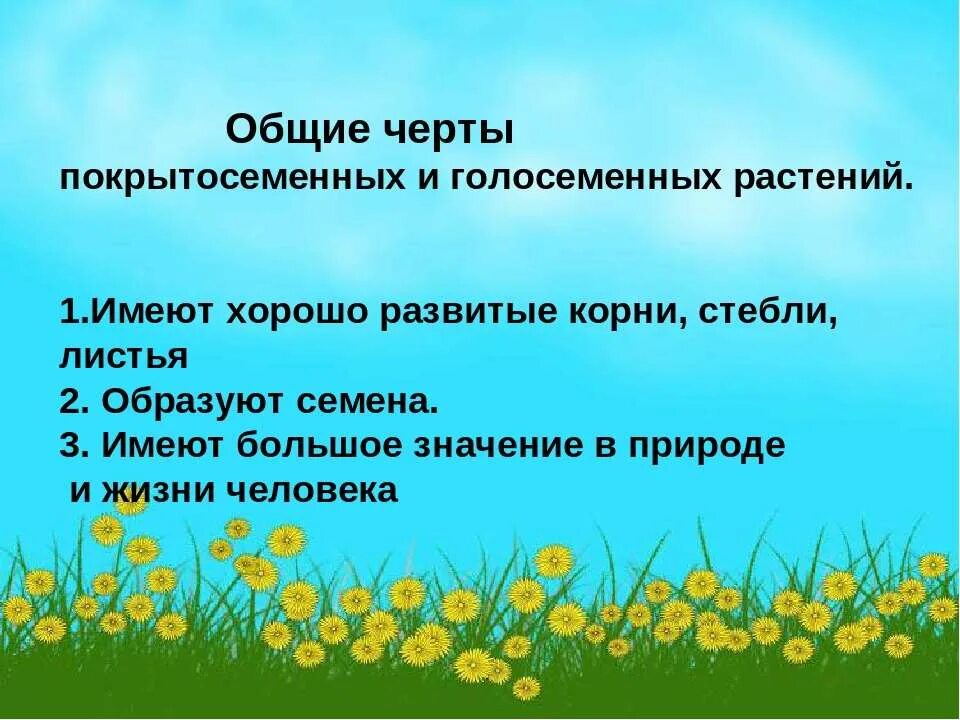 Общие черты
покрытосеменных и голосеменных растений.

1.Имеют хорошо развитые корни, стебли, листья
2. Образуют семена.
3. Имеют большое значение в природе и жизни человека